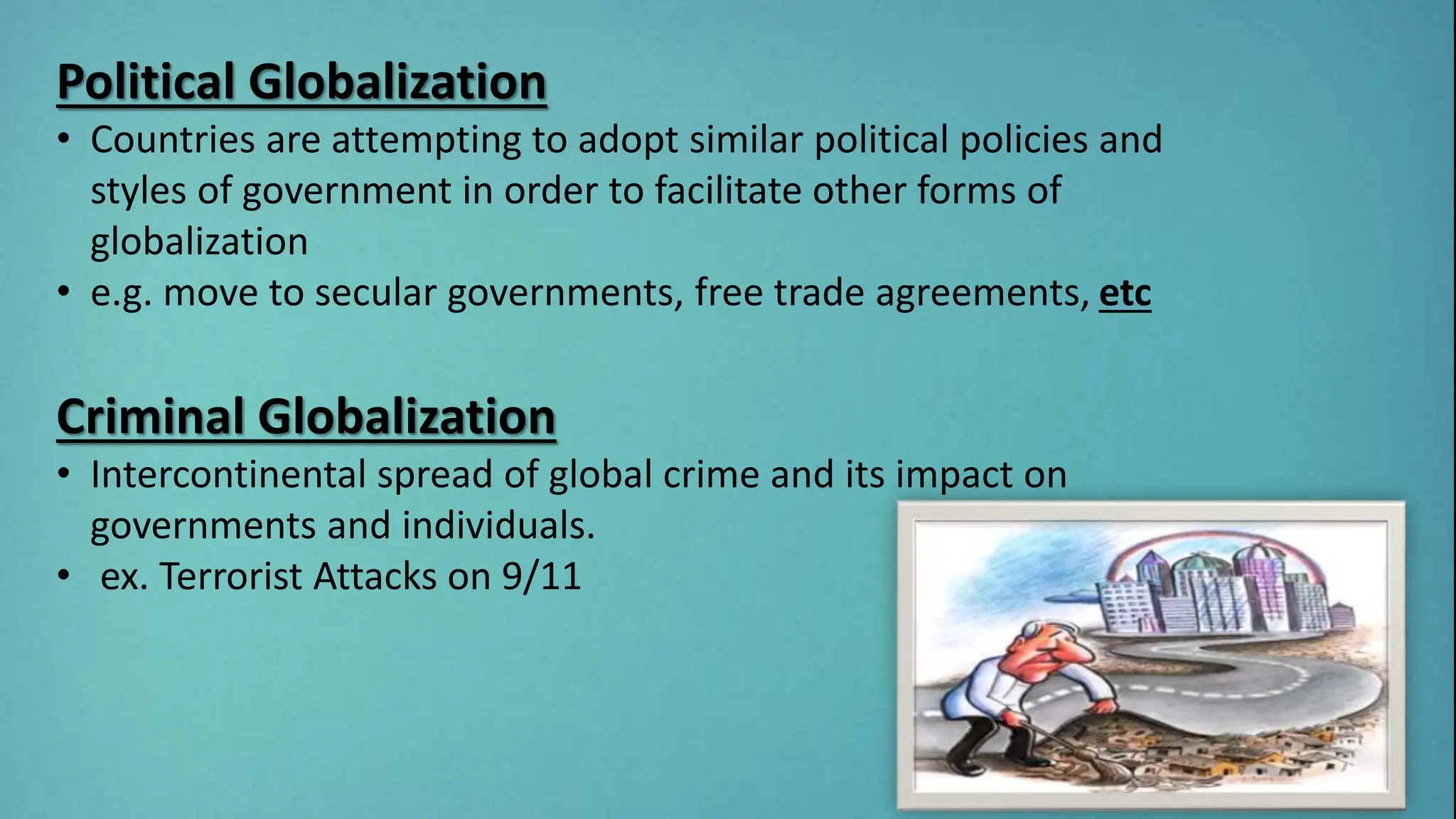 Political Globalization

• Countries are attempting to adopt similar political policies and styles of government in order to facilitate other forms of globalization
• e.g. move to secular governments, free trade agreements, etc

Criminal Globalization

• Intercontinental spread of global crime and its impact on governments and individuals.
• ex. Terrorist Attacks on 9/11